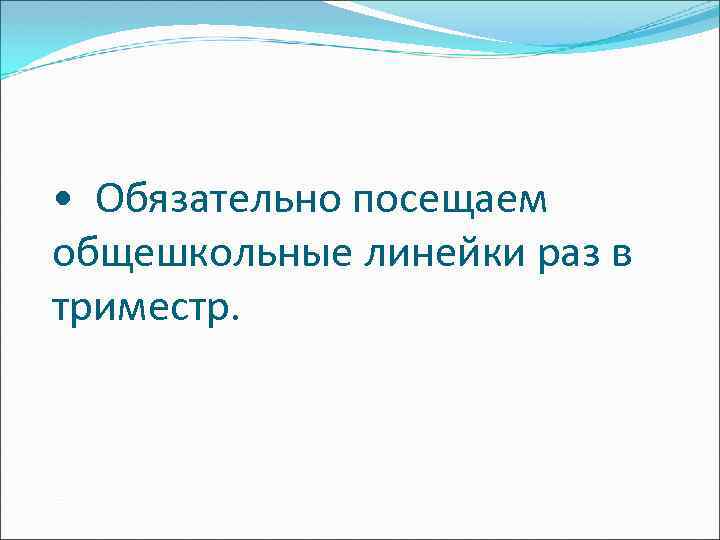 • Обязательно посещаем общешкольные линейки раз в триместр.